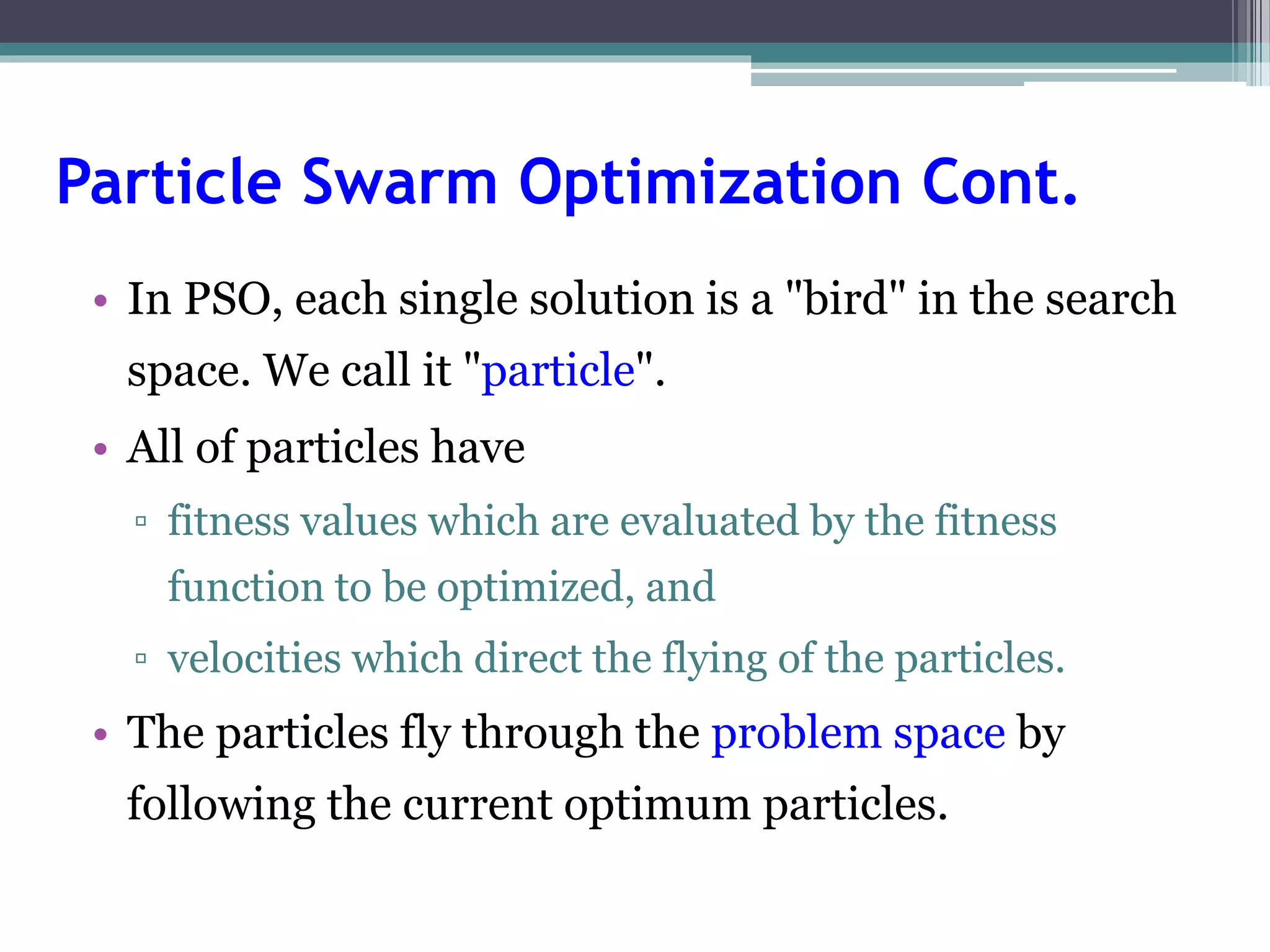 Particle Swarm Optimization Cont.

• In PSO, each single solution is a "bird" in the search space. We call it "particle".

• All of particles have

▫ fitness values which are evaluated by the fitness function to be optimized, and

▫ velocities which direct the flying of the particles.

• The particles fly through the problem space by following the current optimum particles.